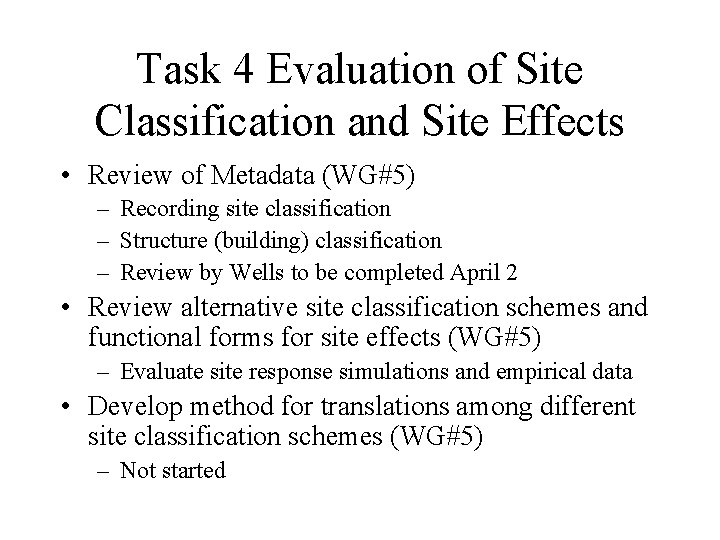 Task 4 Evaluation of Site Classification and Site Effects

• Review of Metadata (WG#5)
  – Recording site classification
  – Structure (building) classification
  – Review by Wells to be completed April 2
• Review alternative site classification schemes and functional forms for site effects (WG#5)
  – Evaluate site response simulations and empirical data
• Develop method for translations among different site classification schemes (WG#5)
  – Not started